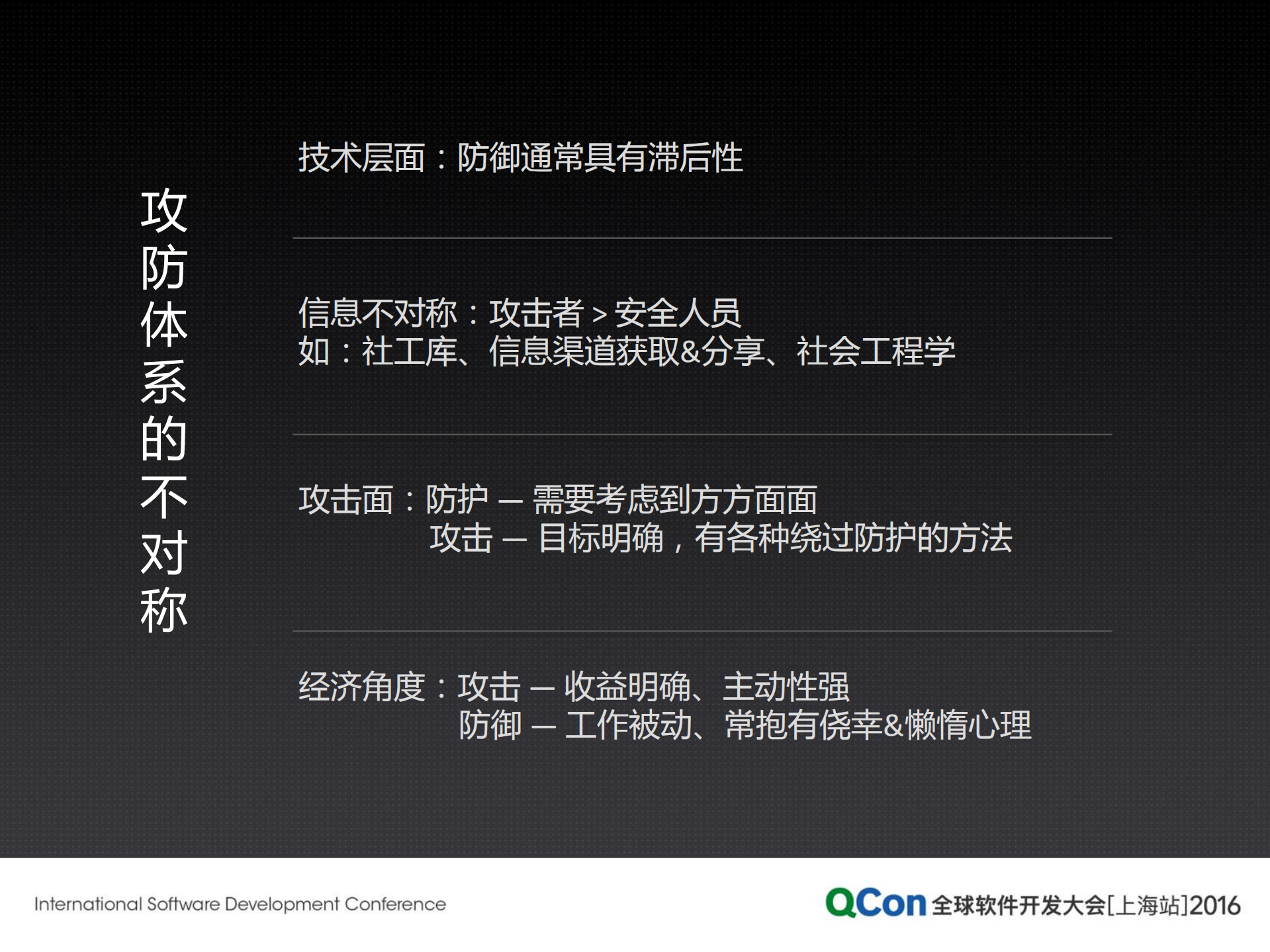 攻防体系的不对称

技术层面：防御通常具有滞后性

信息不对称：攻击者 > 安全人员
如：社工库、信息渠道获取&分享、社会工程学

攻击面：防护 — 需要考虑到方方面面
攻击 — 目标明确，有各种绕过防护的方法

经济角度：攻击 — 收益明确、主动性强
防御 — 工作被动、常抱有侥幸&懒惰心理

International Software Development Conference

QCon 全球软件开发大会[上海站]2016